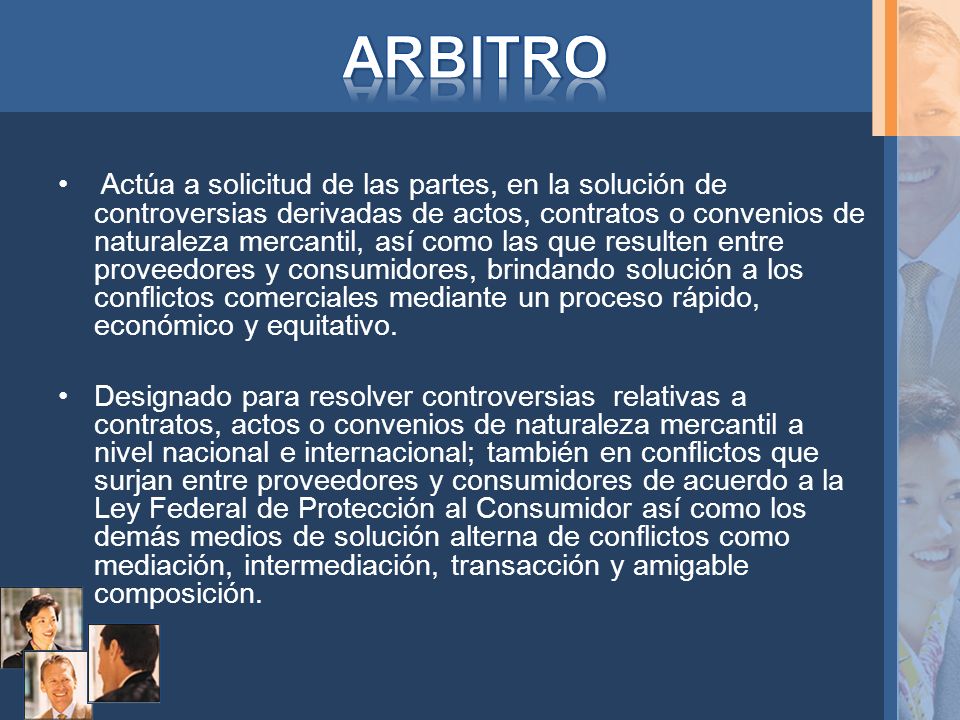 ARBITRO

• Actúa a solicitud de las partes, en la solución de controversias derivadas de actos, contratos o convenios de naturaleza mercantil, así como las que resulten entre proveedores y consumidores, brindando solución a los conflictos comerciales mediante un proceso rápido, económico y equitativo.

• Designado para resolver controversias relativas a contratos, actos o convenios de naturaleza mercantil a nivel nacional e internacional; también en conflictos que surjan entre proveedores y consumidores de acuerdo a la Ley Federal de Protección al Consumidor así como los demás medios de solución alterna de conflictos como mediación, intermediación, transacción y amigable composición.